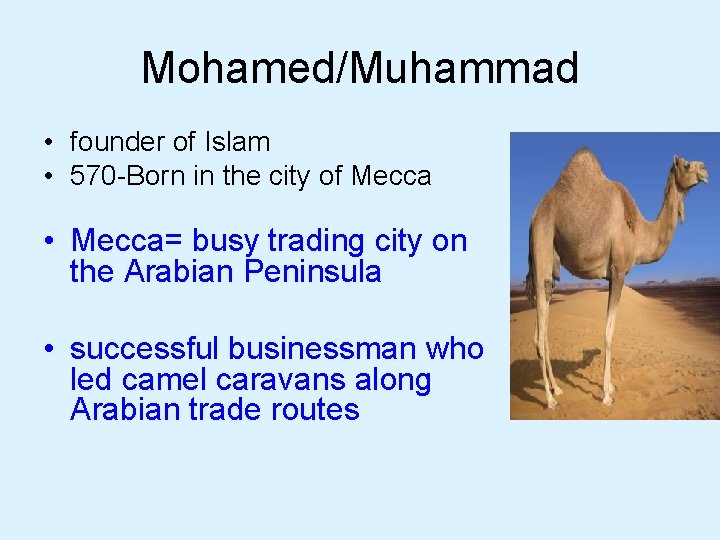 Mohamed/Muhammad

• founder of Islam
• 570-Born in the city of Mecca

• Mecca= busy trading city on the Arabian Peninsula

• successful businessman who led camel caravans along Arabian trade routes